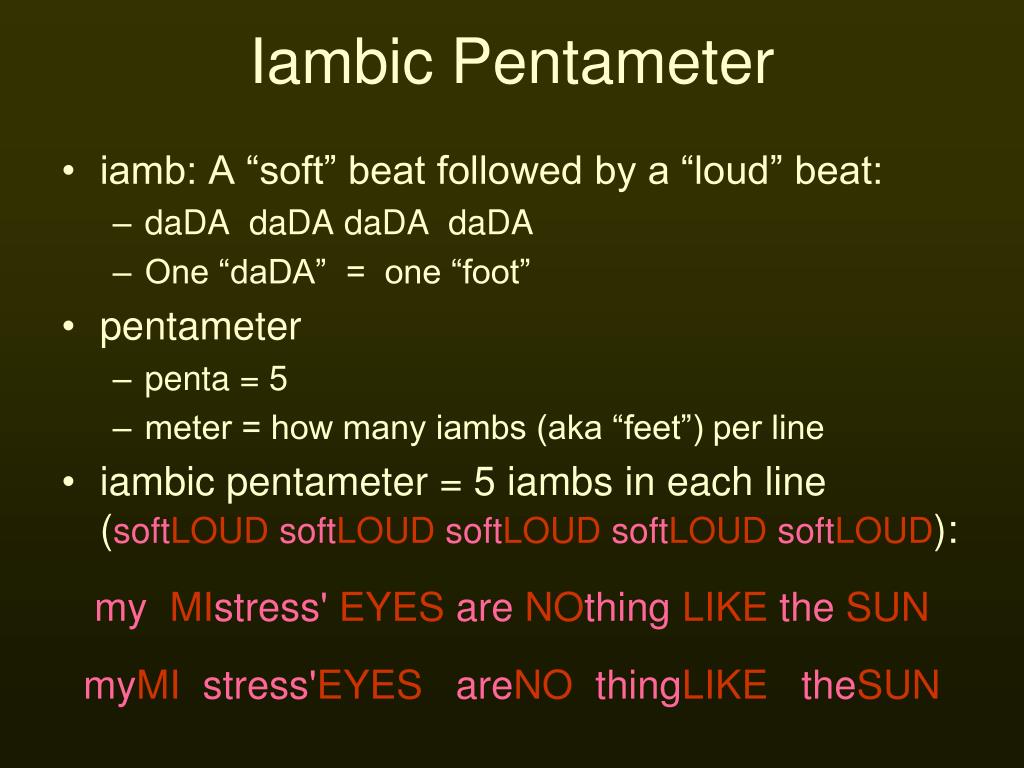 Iambic Pentameter

• iamb: A “soft” beat followed by a “loud” beat:
– daDA daDA daDA daDA
– One “daDA” = one “foot”
• pentameter
– penta = 5
– meter = how many iambs (aka “feet”) per line
• iambic pentameter = 5 iambs in each line (softLOUD softLOUD softLOUD softLOUD softLOUD):

my MIstress' EYES are NOthing LIKE the SUN

myMI stress'EYES areNO thingLIKE theSUN